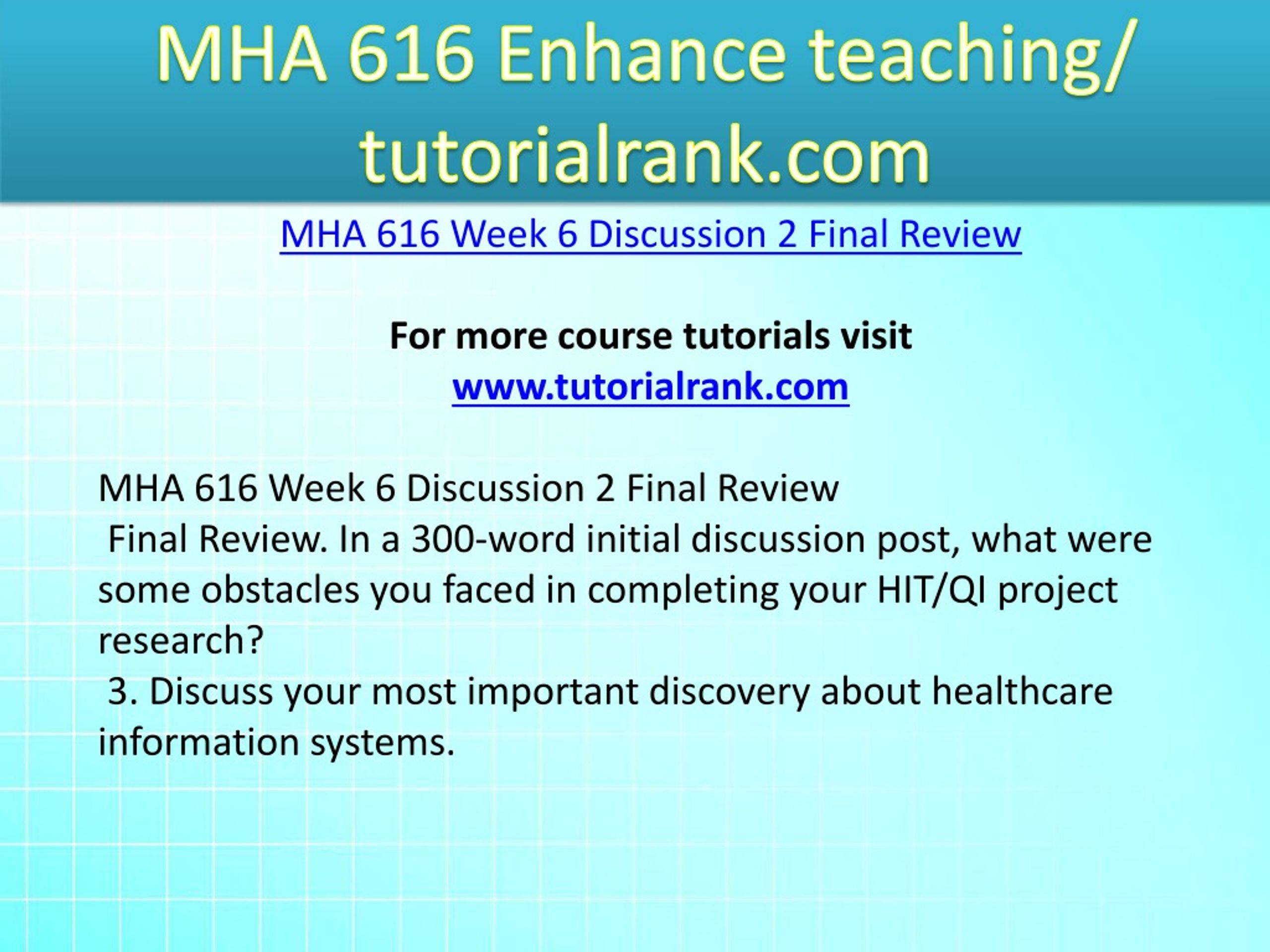 MHA 616 Enhance teaching/ tutorialrank.com

MHA 616 Week 6 Discussion 2 Final Review

For more course tutorials visit
www.tutorialrank.com

MHA 616 Week 6 Discussion 2 Final Review
Final Review. In a 300-word initial discussion post, what were some obstacles you faced in completing your HIT/QI project research?
3. Discuss your most important discovery about healthcare information systems.